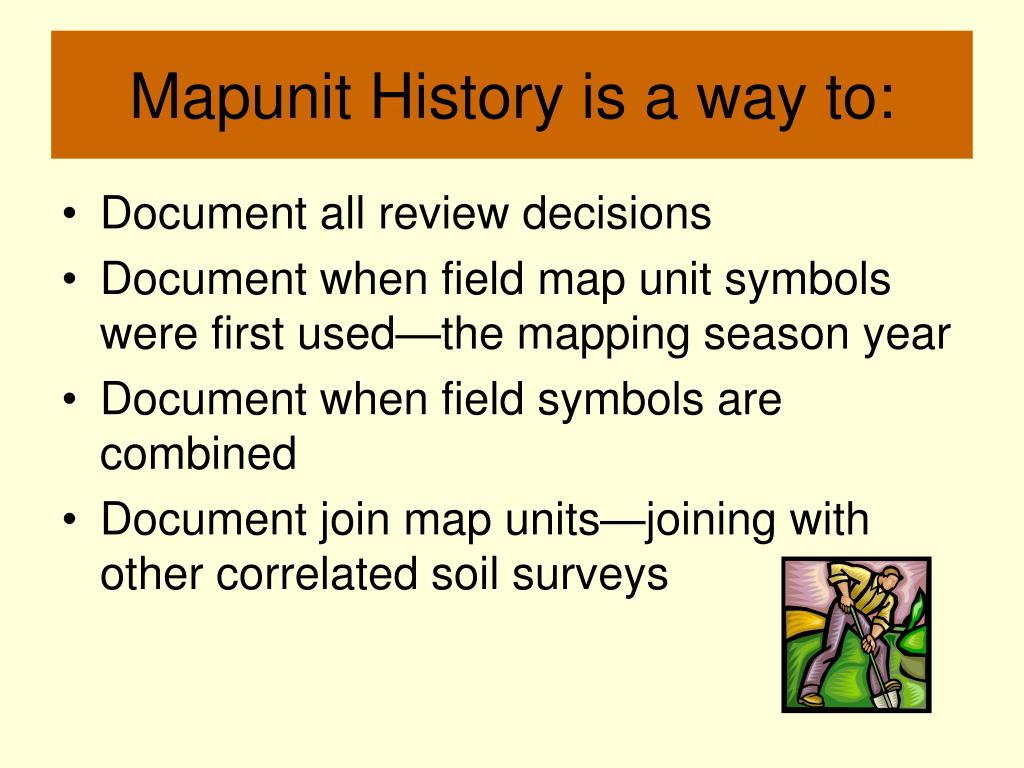 Mapunit History is a way to:

• Document all review decisions
• Document when field map unit symbols were first used—the mapping season year
• Document when field symbols are combined
• Document join map units—joining with other correlated soil surveys